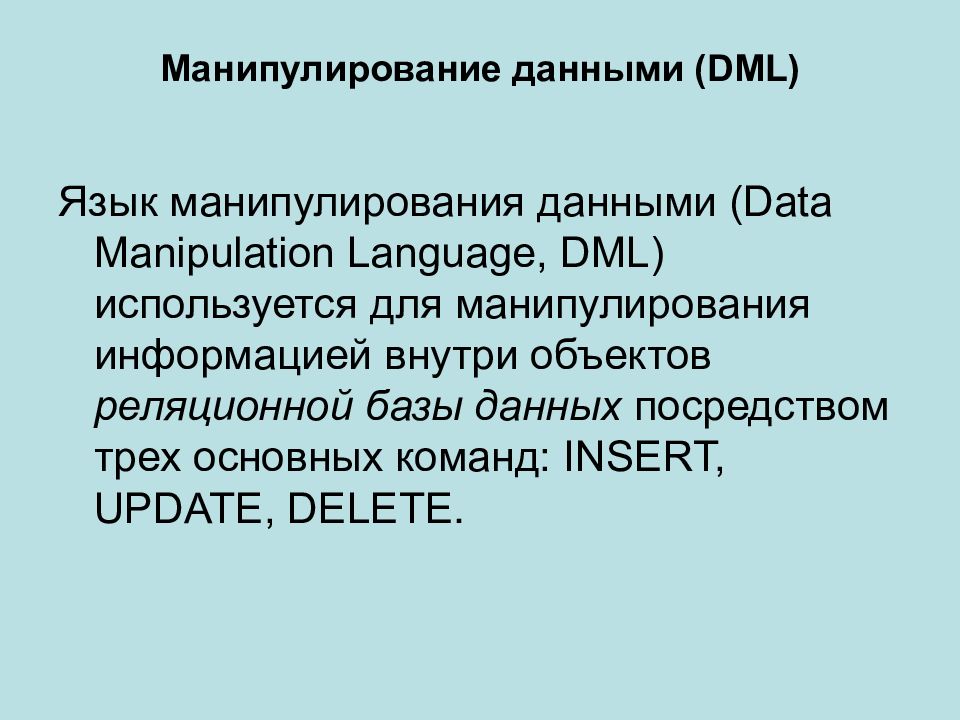 Манипулирование данными (DML)

Язык манипулирования данными (Data Manipulation Language, DML) используется для манипулирования информацией внутри объектов реляционной базы данных посредством трех основных команд: INSERT, UPDATE, DELETE.